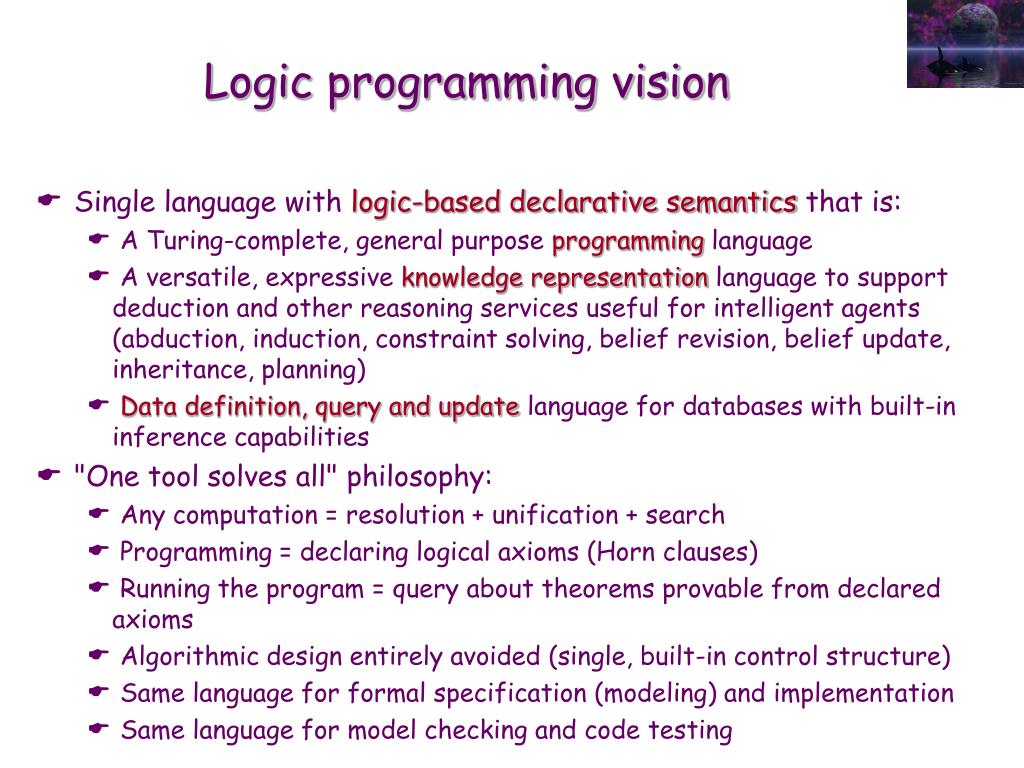 Logic programming vision

Single language with logic-based declarative semantics that is:

A Turing-complete, general purpose programming language

A versatile, expressive knowledge representation language to support deduction and other reasoning services useful for intelligent agents (abduction, induction, constraint solving, belief revision, belief update, inheritance, planning)

Data definition, query and update language for databases with built-in inference capabilities

"One tool solves all" philosophy:

Any computation = resolution + unification + search

Programming = declaring logical axioms (Horn clauses)

Running the program = query about theorems provable from declared axioms

Algorithmic design entirely avoided (single, built-in control structure)

Same language for formal specification (modeling) and implementation

Same language for model checking and code testing